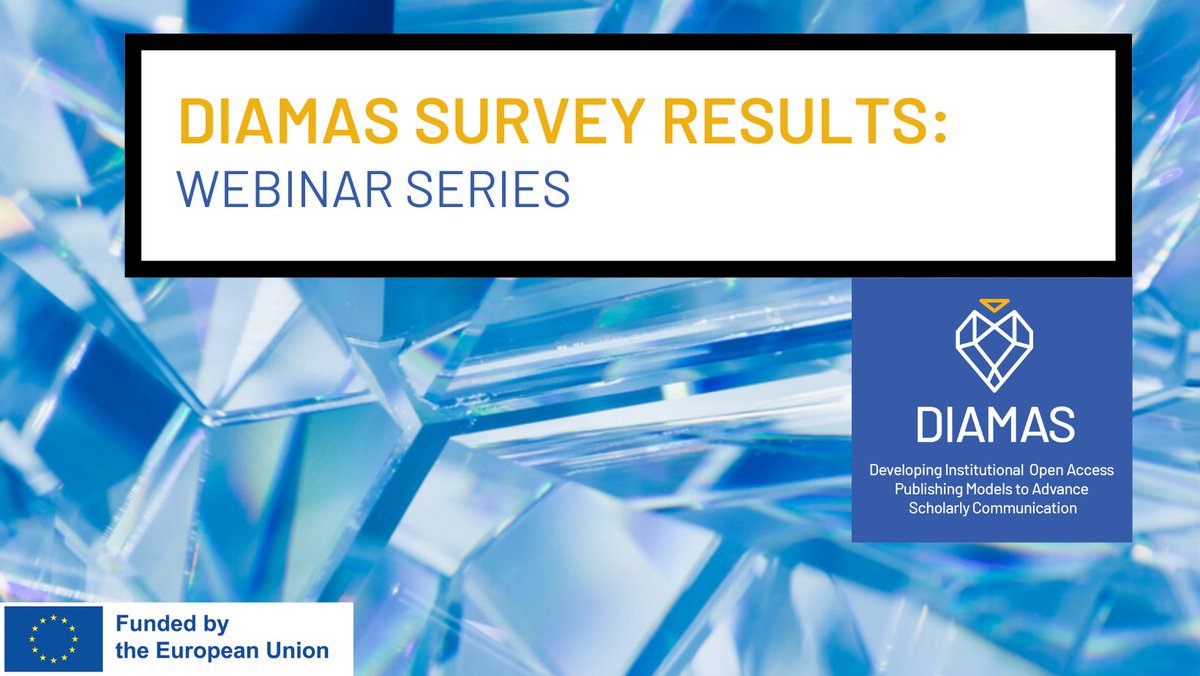 DIAMAS SURVEY RESULTS:
WEBINAR SERIES

DIAMAS
Developing Institutional Open Access Publishing Models to Advance Scholarly Communication

Funded by the European Union